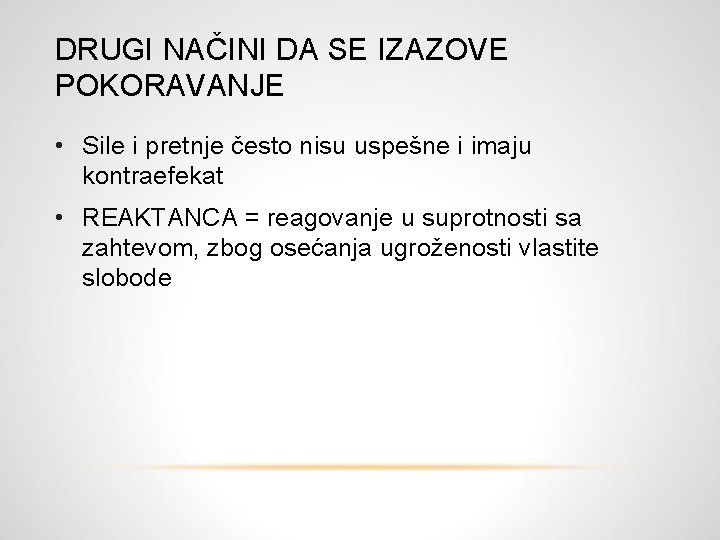 DRUGI NAČINI DA SE IZAZOVE POKORAVANJE

• Sile i pretnje često nisu uspešne i imaju kontraefekat

• REAKTANCA = reagovanje u suprotnosti sa zahtevom, zbog osećanja ugroženosti vlastite slobode